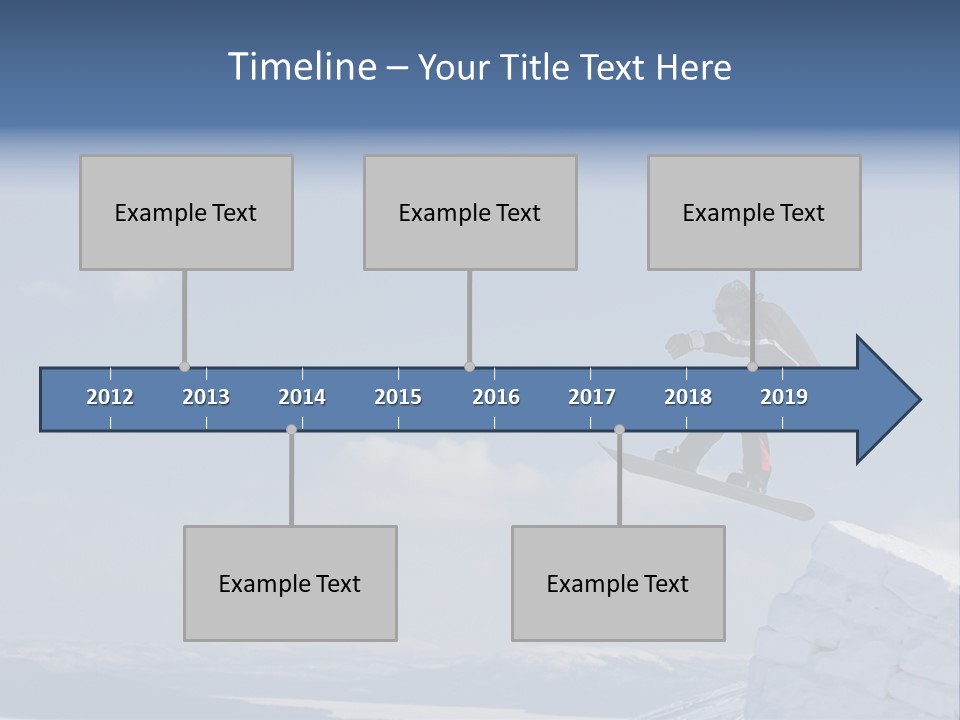 Timeline – Your Title Text Here

Example Text

Example Text

Example Text

2012 2013 2014 2015 2016 2017 2018 2019

Example Text

Example Text